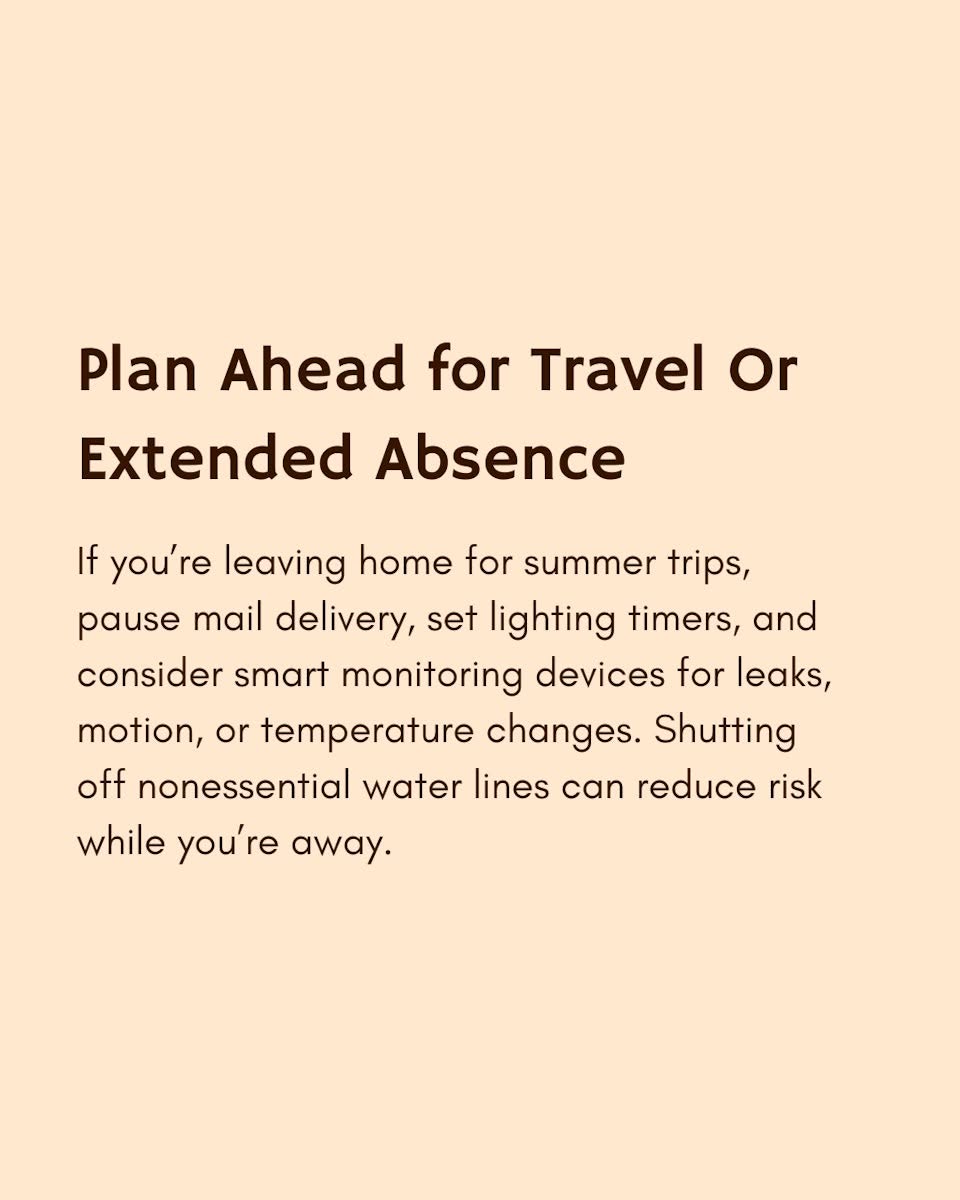 Plan Ahead for Travel Or Extended Absence

If you’re leaving home for summer trips, pause mail delivery, set lighting timers, and consider smart monitoring devices for leaks, motion, or temperature changes. Shutting off nonessential water lines can reduce risk while you’re away.